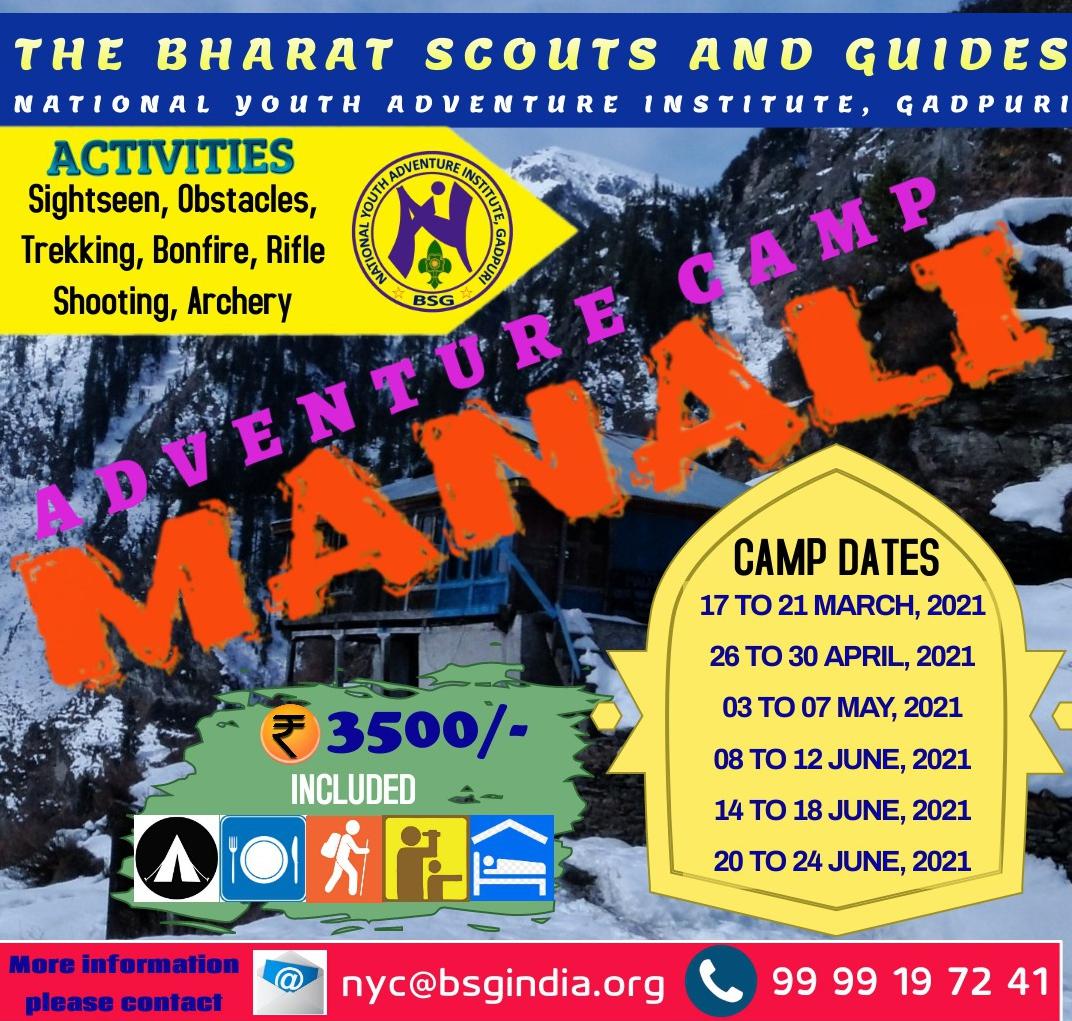 THE BHARAT SCOUTS AND GUIDES
NATIONAL YOUTH ADVENTURE INSTITUTE, GADPURI

ACTIVITIES
Sightseen, Obstacles, Trekking, Bonfire, Rifle Shooting, Archery

NATIONAL YOUTH ADVENTURE INSTITUTE, GADPURI
BSG

ADVENTURE CAMP
MANALI

CAMP DATES
17 TO 21 MARCH, 2021
26 TO 30 APRIL, 2021
03 TO 07 MAY, 2021
08 TO 12 JUNE, 2021
14 TO 18 JUNE, 2021
20 TO 24 JUNE, 2021

₹ 3500/-
INCLUDED

More information please contact
@
nyc@bsgindia.org
99 99 19 72 41